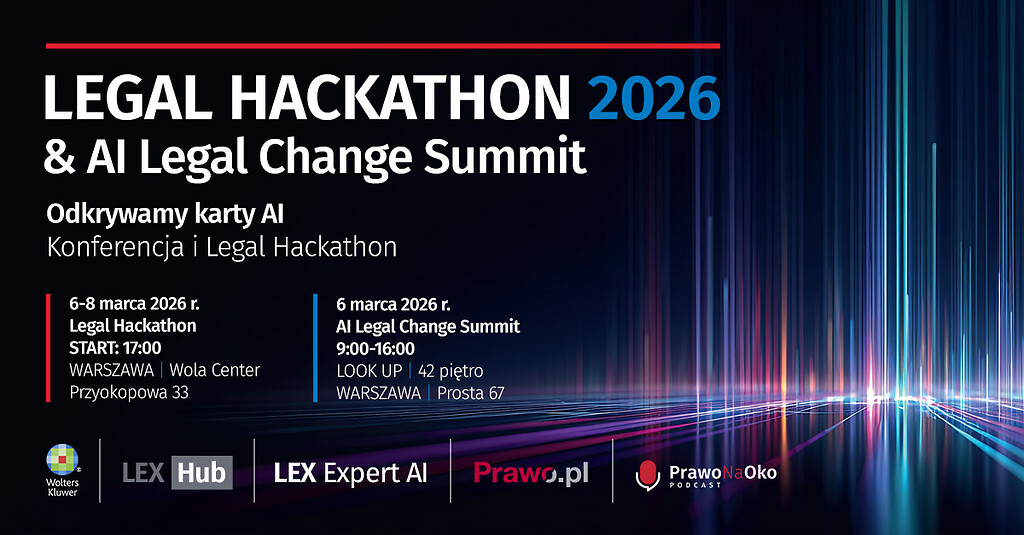 LEGAL HACKATHON 2026
& AI Legal Change Summit

Odkrywamy karty AI
Konferencja i Legal Hackathon

6-8 marca 2026 r.
Legal Hackathon
START: 17:00
WARSZAWA | Wola Center
Przyokopowa 33

6 marca 2026 r.
AI Legal Change Summit
9:00-16:00
LOOK UP | 42 piętro
WARSZAWA | Prosta 67

Wolters Kluwer

LEX Hub

LEX Expert AI

Prawo.pl

PrawoNaOko PODCAST